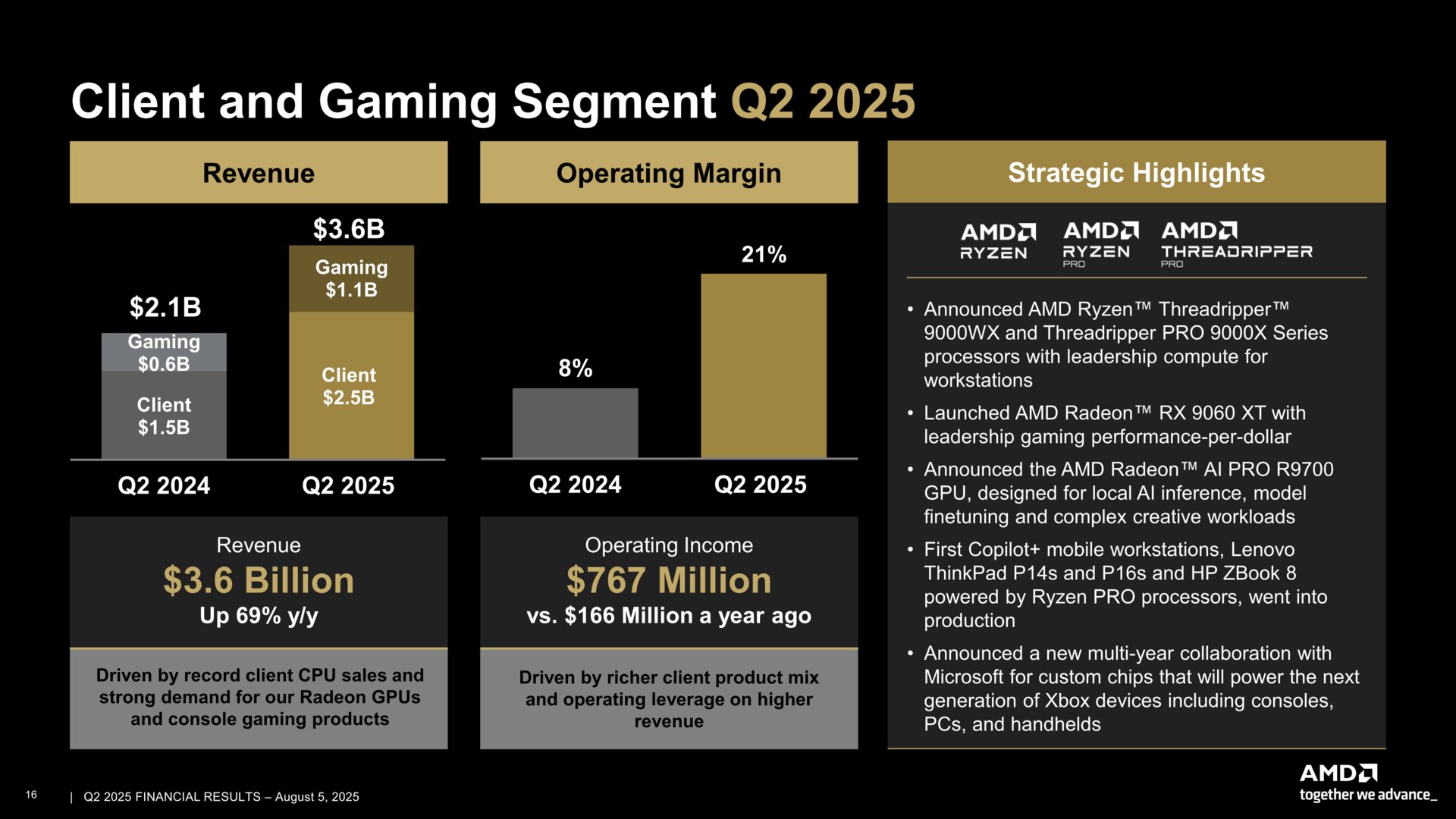 Client and Gaming Segment Q2 2025

Revenue

$2.1B
Gaming
$0.6B
Client
$1.5B

$3.6B
Gaming
$1.1B
Client
$2.5B

Q2 2024
Q2 2025

Revenue
$3.6 Billion
Up 69% y/y

Driven by record client CPU sales and strong demand for our Radeon GPUs and console gaming products

Operating Margin

8%
21%

Q2 2024
Q2 2025

Operating Income
$767 Million
vs. $166 Million a year ago

Driven by richer client product mix and operating leverage on higher revenue

Strategic Highlights

AMD RYZEN
AMD RYZEN PRO
AMD THREADRIPPER PRO

• Announced AMD Ryzen™ Threadripper™ 9000WX and Threadripper PRO 9000X Series processors with leadership compute for workstations

• Launched AMD Radeon™ RX 9060 XT with leadership gaming performance-per-dollar

• Announced the AMD Radeon™ AI PRO R9700 GPU, designed for local AI inference, model finetuning and complex creative workloads

• First Copilot+ mobile workstations, Lenovo ThinkPad P14s and P16s and HP ZBook 8 powered by Ryzen PRO processors, went into production

• Announced a new multi-year collaboration with Microsoft for custom chips that will power the next generation of Xbox devices including consoles, PCs, and handhelds

16 | Q2 2025 FINANCIAL RESULTS – August 5, 2025

AMD
together we advance_